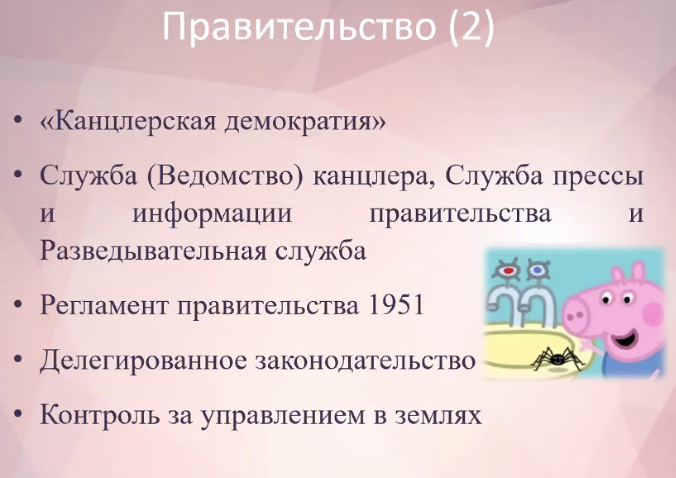 Правительство (2)

• «Канцлерская демократия»

• Служба (Ведомство) канцлера, Служба прессы и информации правительства и Разведывательная служба

• Регламент правительства 1951

• Делегированное законодательство

• Контроль за управлением в землях